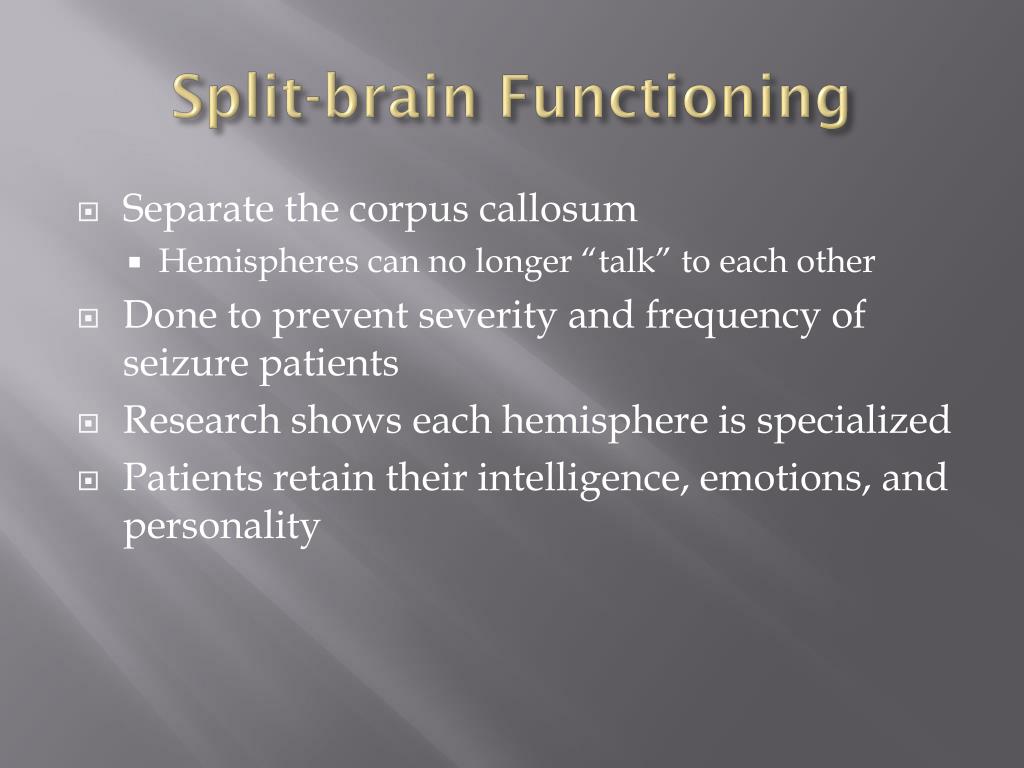 Split-brain Functioning

Separate the corpus callosum

Hemispheres can no longer “talk” to each other

Done to prevent severity and frequency of seizure patients

Research shows each hemisphere is specialized

Patients retain their intelligence, emotions, and personality